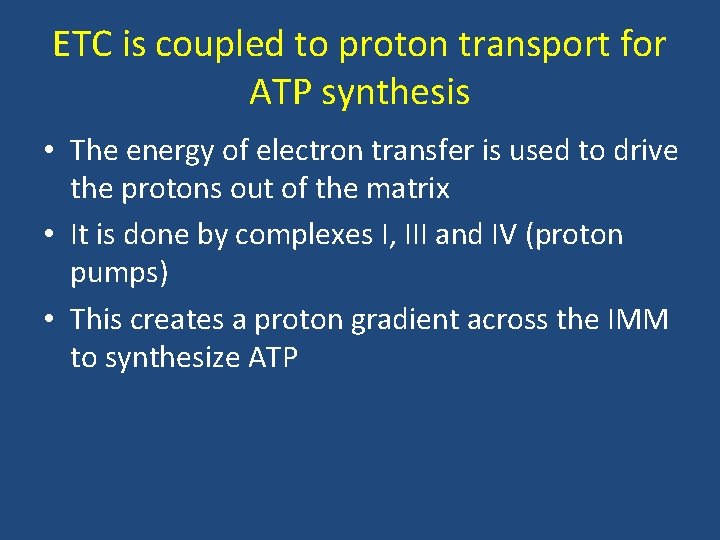 ETC is coupled to proton transport for ATP synthesis

• The energy of electron transfer is used to drive the protons out of the matrix
• It is done by complexes I, III and IV (proton pumps)
• This creates a proton gradient across the IMM to synthesize ATP